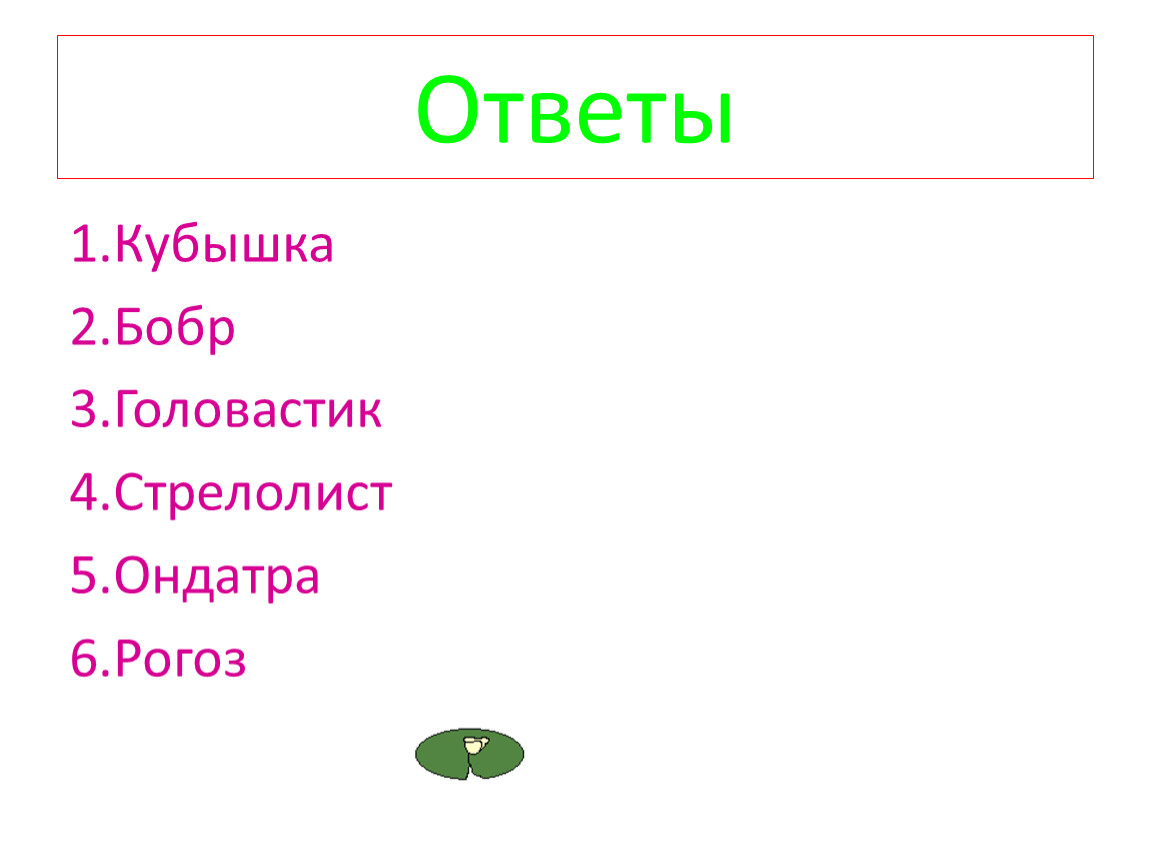 Ответы

1.Кубышка
2.Бобр
3.Головастик
4.Стрелолист
5.Ондатра
6.Рогоз